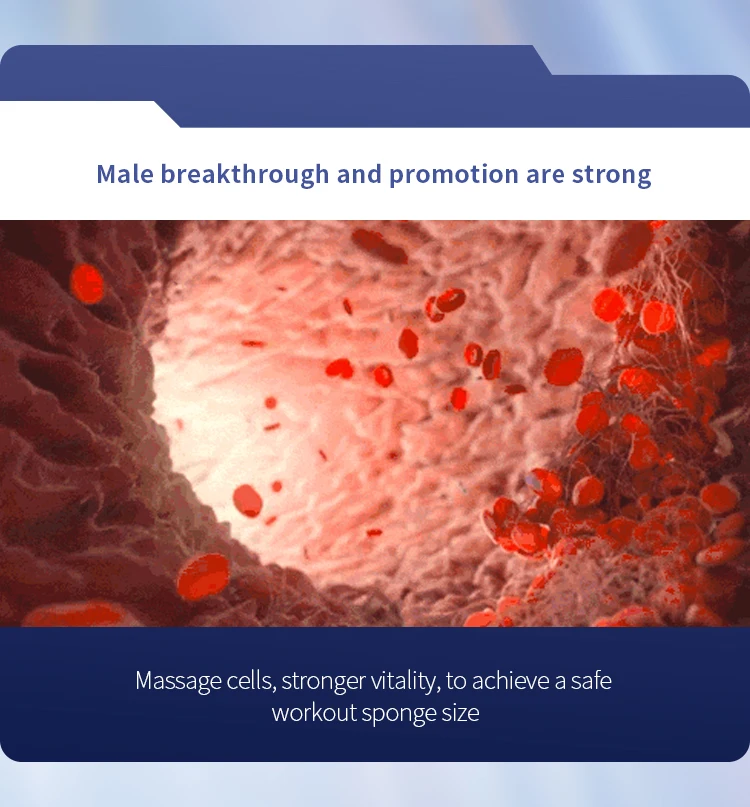 Male breakthrough and promotion are strong

Massage cells, stronger vitality, to achieve a safe workout sponge size